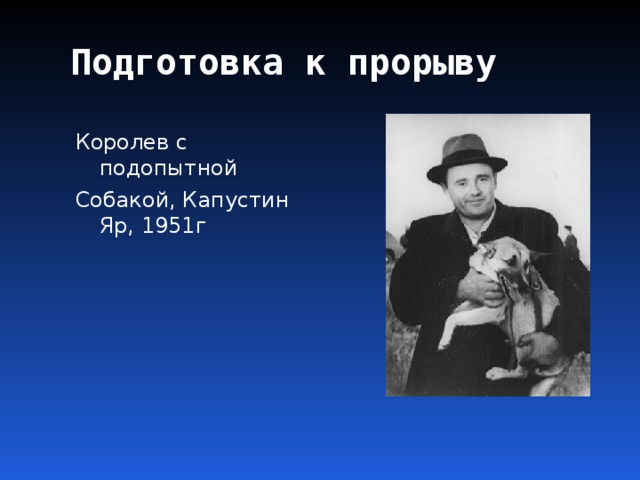 Подготовка к прорыву

Королев с подопытной

Собакой, Капустин Яр, 1951г